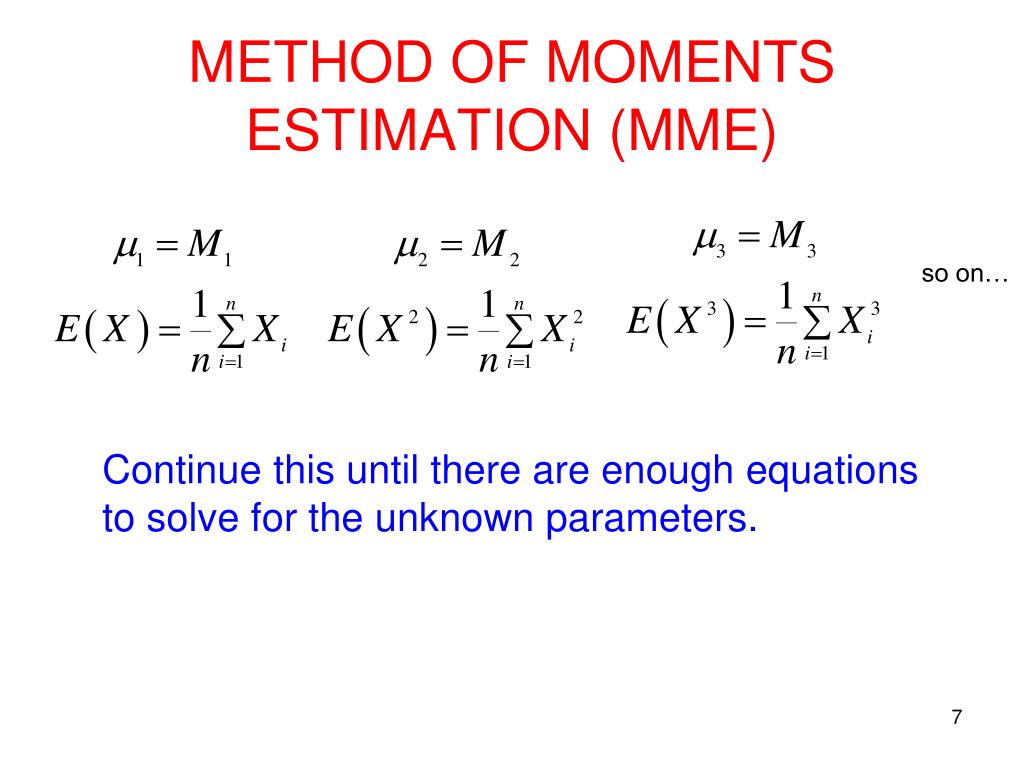 METHOD OF MOMENTS ESTIMATION (MME)

$\mu_1 = M_1$

$E(X) = \frac{1}{n}\sum_{i=1}^{n} X_i$

$\mu_2 = M_2$

$E(X^2) = \frac{1}{n}\sum_{i=1}^{n} X_i^2$

$\mu_3 = M_3$

$E(X^3) = \frac{1}{n}\sum_{i=1}^{n} X_i^3$

so on…

Continue this until there are enough equations to solve for the unknown parameters.

7